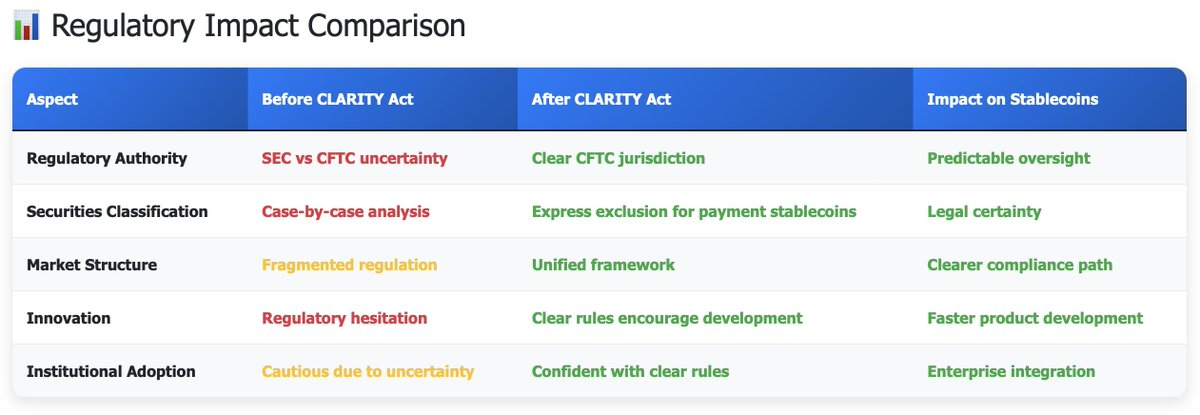 📊 Regulatory Impact Comparison

| Aspect | Before CLARITY Act | After CLARITY Act | Impact on Stablecoins |
|---|---|---|---|
| Regulatory Authority | SEC vs CFTC uncertainty | Clear CFTC jurisdiction | Predictable oversight |
| Securities Classification | Case-by-case analysis | Express exclusion for payment stablecoins | Legal certainty |
| Market Structure | Fragmented regulation | Unified framework | Clearer compliance path |
| Innovation | Regulatory hesitation | Clear rules encourage development | Faster product development |
| Institutional Adoption | Cautious due to uncertainty | Confident with clear rules | Enterprise integration |